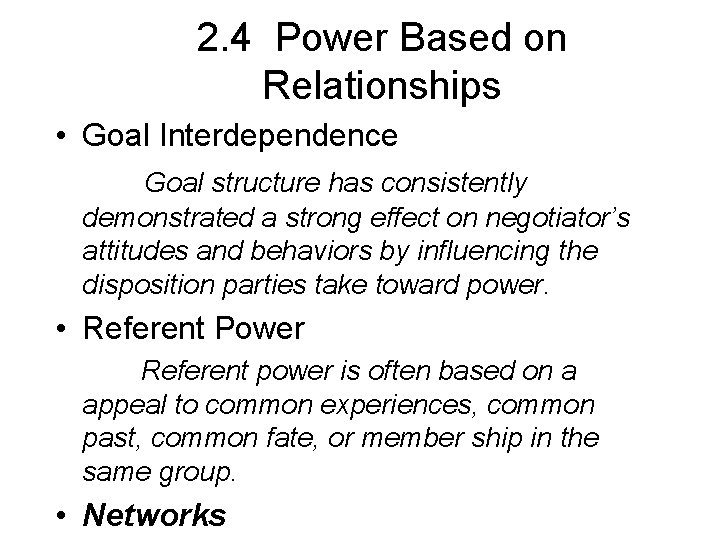 2.4 Power Based on Relationships

• Goal Interdependence

Goal structure has consistently demonstrated a strong effect on negotiator's attitudes and behaviors by influencing the disposition parties take toward power.

• Referent Power

Referent power is often based on a appeal to common experiences, common past, common fate, or member ship in the same group.

• Networks